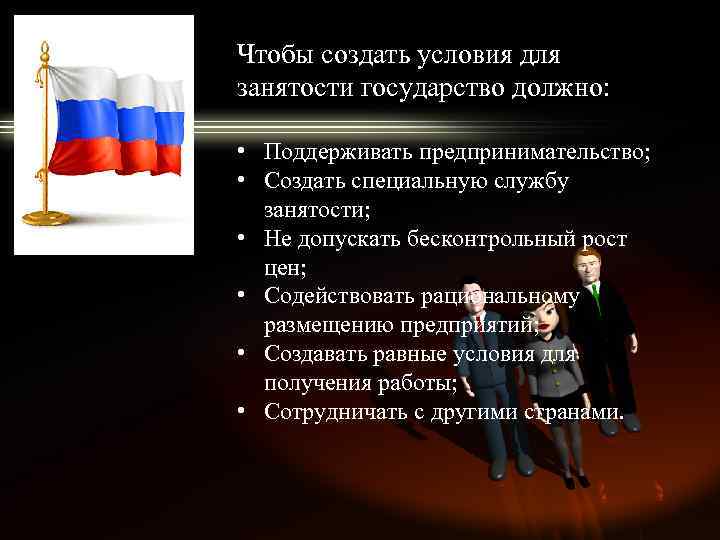 Чтобы создать условия для занятости государство должно:

• Поддерживать предпринимательство;
• Создать специальную службу занятости;
• Не допускать бесконтрольный рост цен;
• Содействовать рациональному размещению предприятий;
• Создавать равные условия для получения работы;
• Сотрудничать с другими странами.